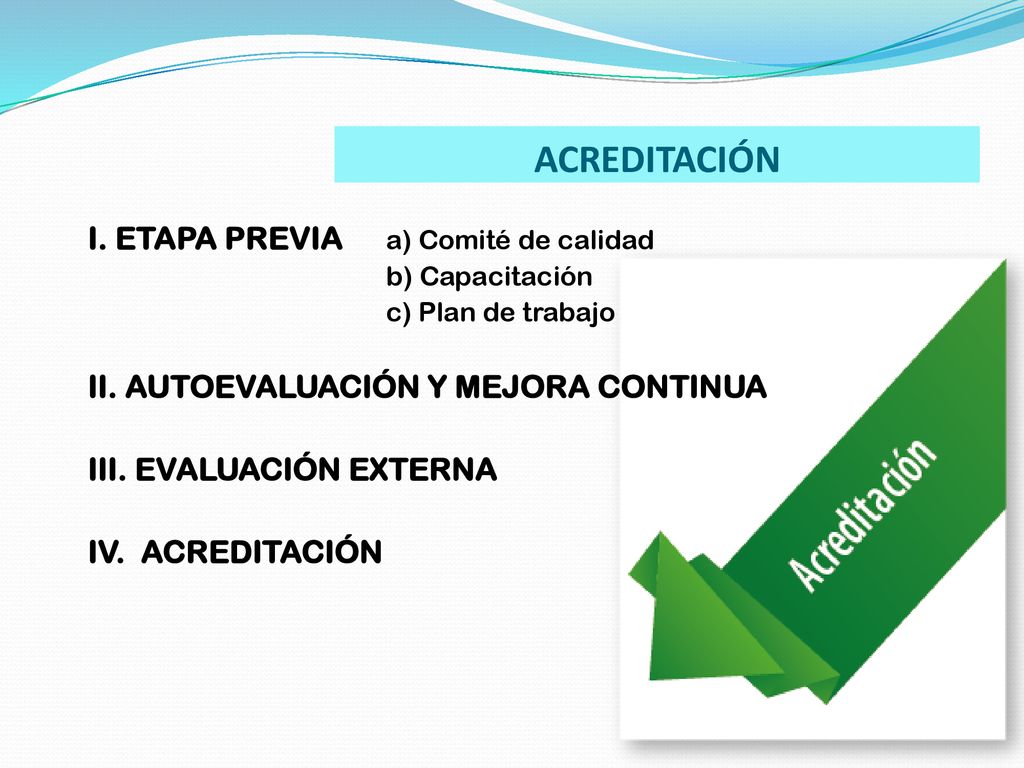 ACREDITACIÓN

I. ETAPA PREVIA a) Comité de calidad
b) Capacitación
c) Plan de trabajo

II. AUTOEVALUACIÓN Y MEJORA CONTINUA

III. EVALUACIÓN EXTERNA

IV. ACREDITACIÓN

Acreditación